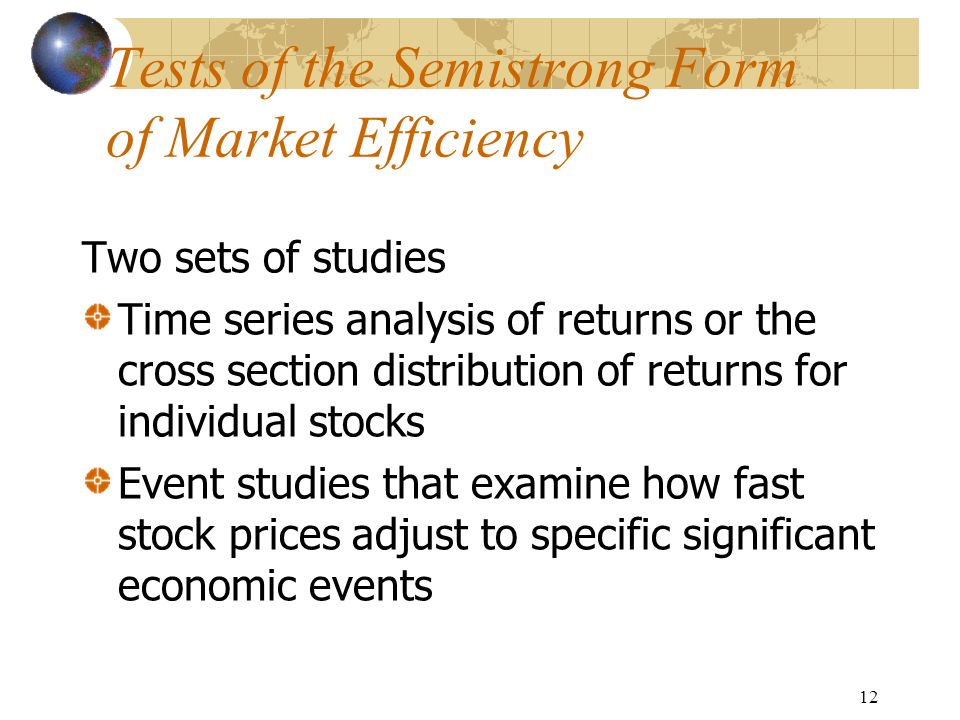 Tests of the Semistrong Form of Market Efficiency

Two sets of studies

Time series analysis of returns or the cross section distribution of returns for individual stocks

Event studies that examine how fast stock prices adjust to specific significant economic events

12